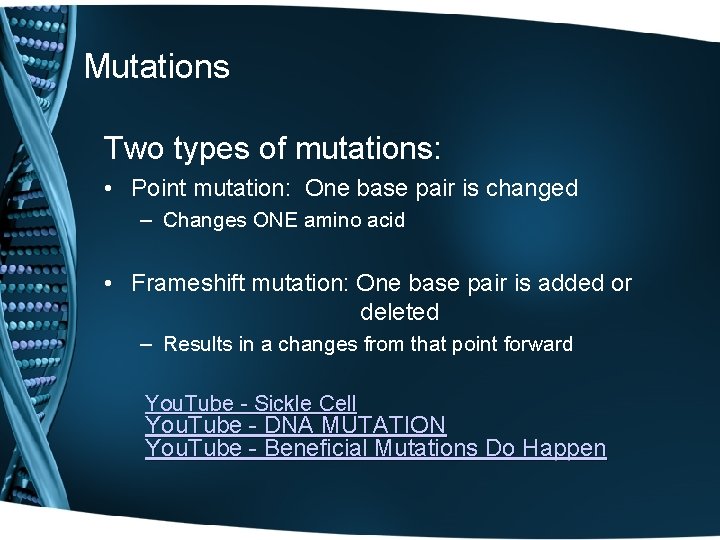 Mutations

Two types of mutations:

• Point mutation: One base pair is changed
– Changes ONE amino acid

• Frameshift mutation: One base pair is added or deleted
– Results in a changes from that point forward

YouTube - Sickle Cell
YouTube - DNA MUTATION
YouTube - Beneficial Mutations Do Happen